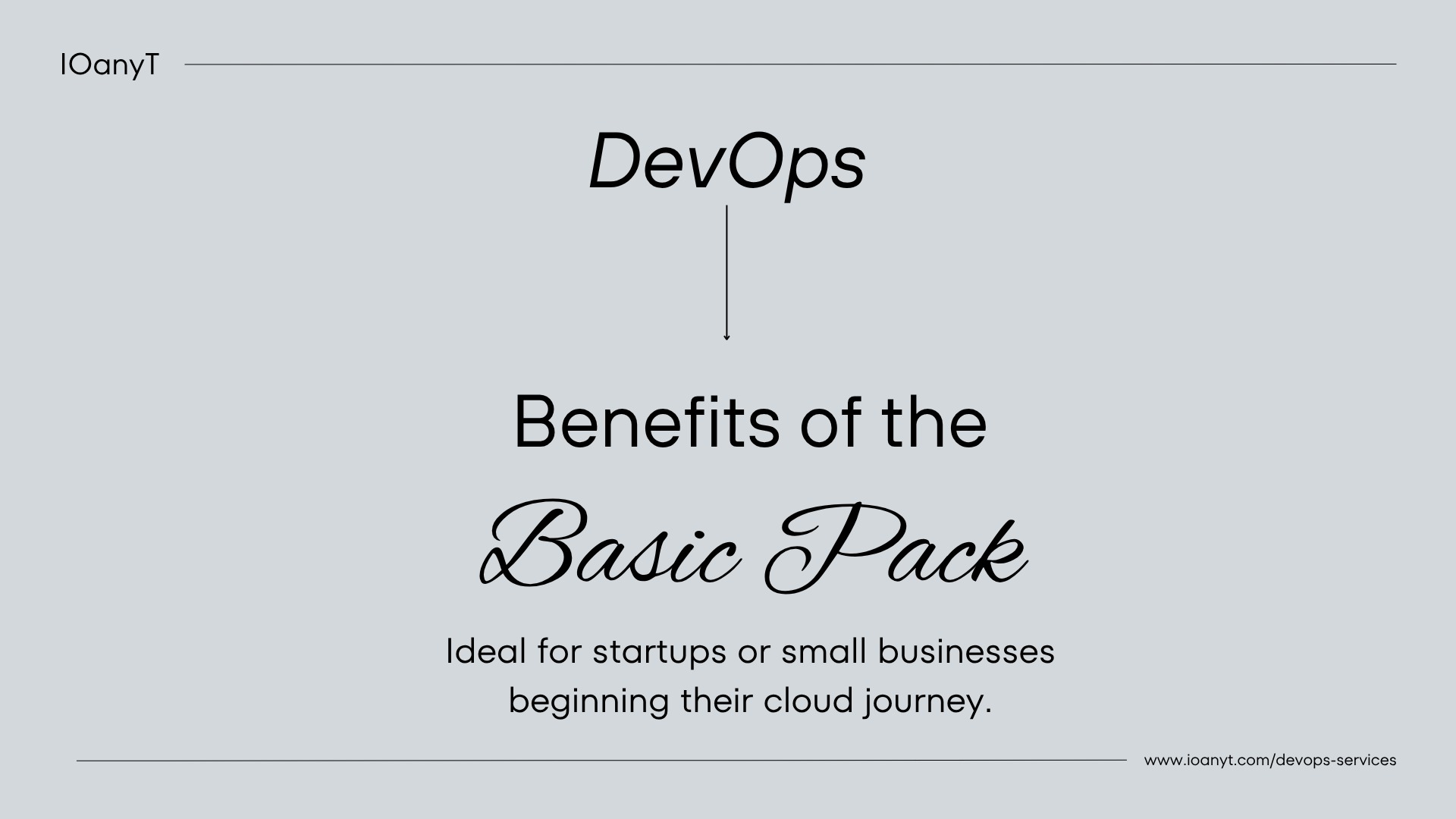 IOanyT

DevOps

Benefits of the

Basic Pack

Ideal for startups or small businesses beginning their cloud journey.

www.ioanyt.com/devops-services